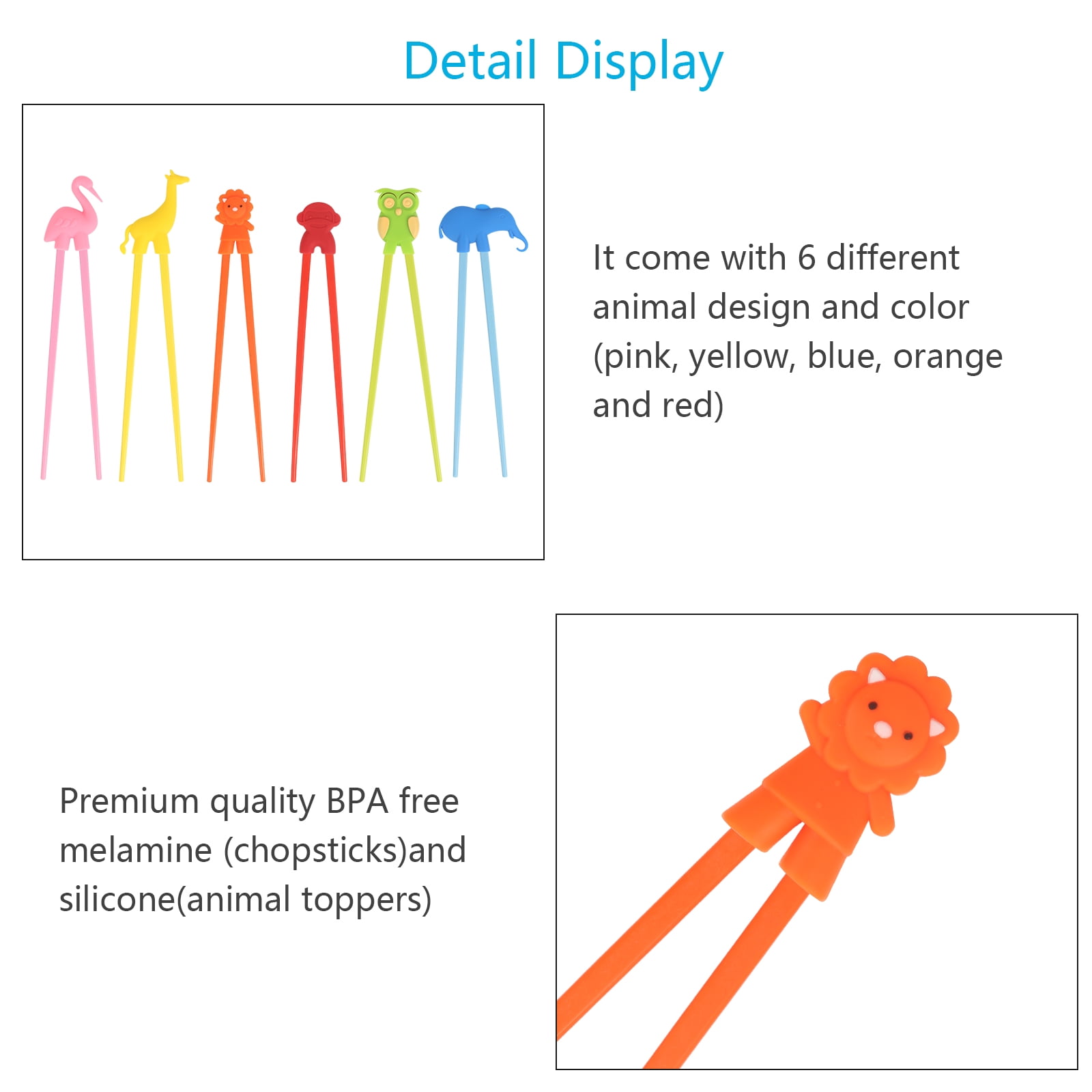 Detail Display

It come with 6 different animal design and color (pink, yellow, blue, orange and red)

Premium quality BPA free melamine (chopsticks)and silicone(animal toppers)